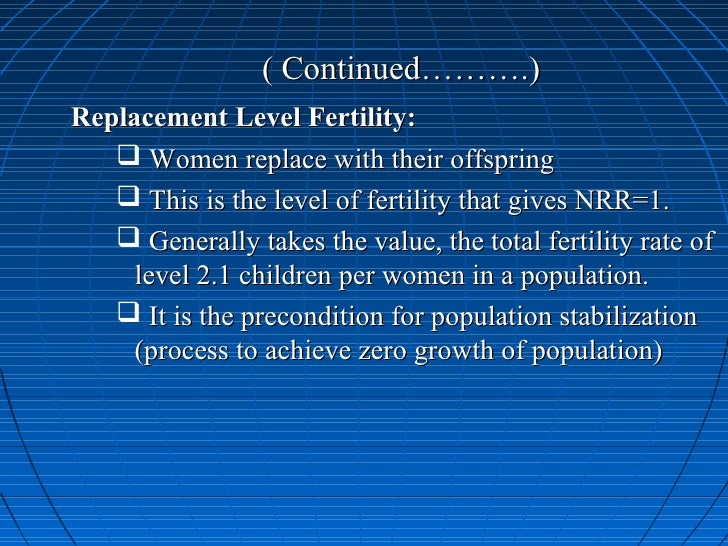 ( Continued……….)

Replacement Level Fertility:

❑ Women replace with their offspring

❑ This is the level of fertility that gives NRR=1.

❑ Generally takes the value, the total fertility rate of level 2.1 children per women in a population.

❑ It is the precondition for population stabilization (process to achieve zero growth of population)